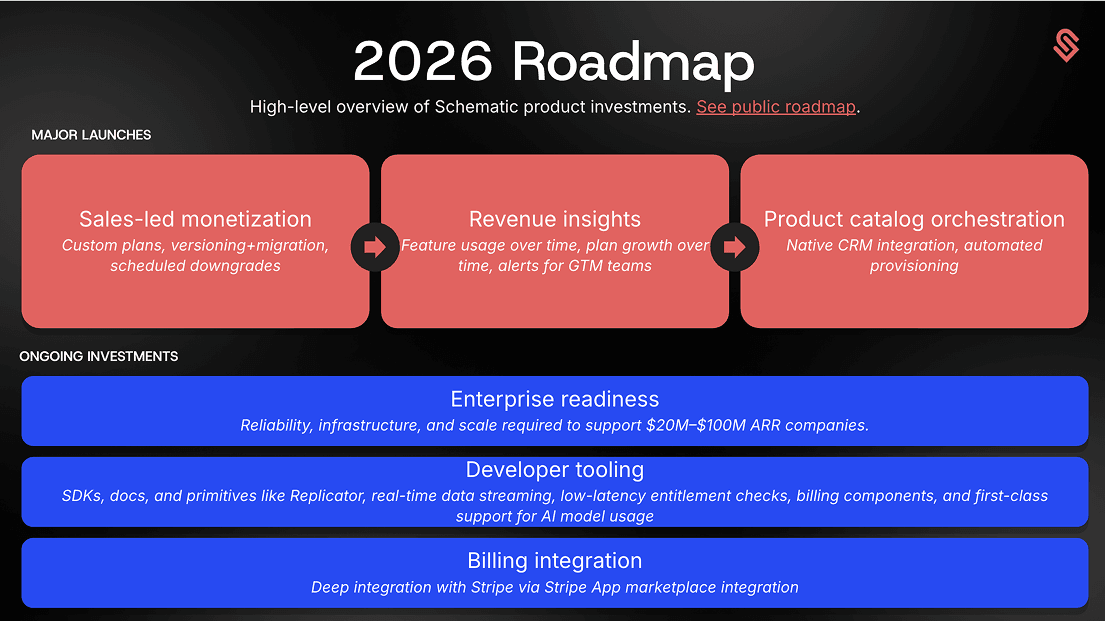 2026 Roadmap

High-level overview of Schematic product investments. See public roadmap.

MAJOR LAUNCHES

Sales-led monetization
Custom plans, versioning+migration, scheduled downgrades

Revenue insights
Feature usage over time, plan growth over time, alerts for GTM teams

Product catalog orchestration
Native CRM integration, automated provisioning

ONGOING INVESTMENTS

Enterprise readiness
Reliability, infrastructure, and scale required to support \$20M–\$100M ARR companies.

Developer tooling
SDKs, docs, and primitives like Replicator, real-time data streaming, low-latency entitlement checks, billing components, and first-class support for AI model usage

Billing integration
Deep integration with Stripe via Stripe App marketplace integration